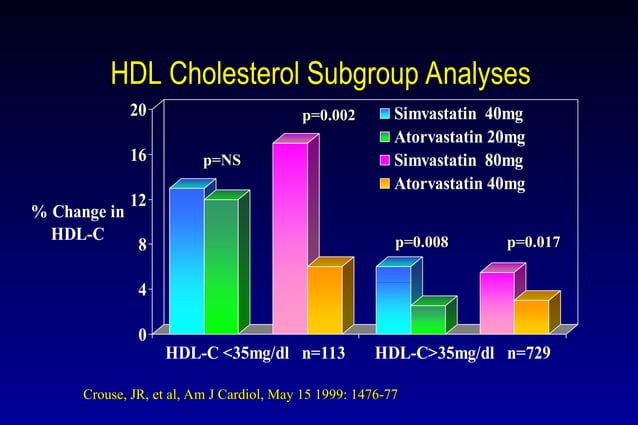 HDL Cholesterol Subgroup Analyses

% Change in HDL-C

20
16
12
8
4
0

p=NS
p=0.002
p=0.008
p=0.017

Simvastatin 40mg
Atorvastatin 20mg
Simvastatin 80mg
Atorvastatin 40mg

HDL-C <35mg/dl n=113
HDL-C>35mg/dl n=729

Crouse, JR, et al, Am J Cardiol, May 15 1999: 1476-77